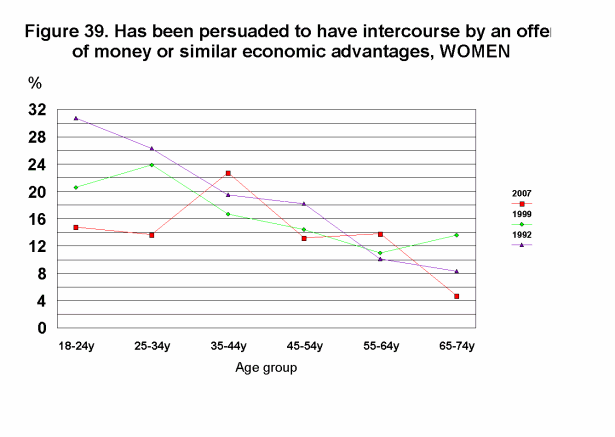 Figure 39. Has been persuaded to have intercourse by an offer of money or similar economic advantages, WOMEN

%

32
28
24
20
16
12
8
4
0

18-24y 25-34y 35-44y 45-54y 55-64y 65-74y

Age group

2007
1999
1992